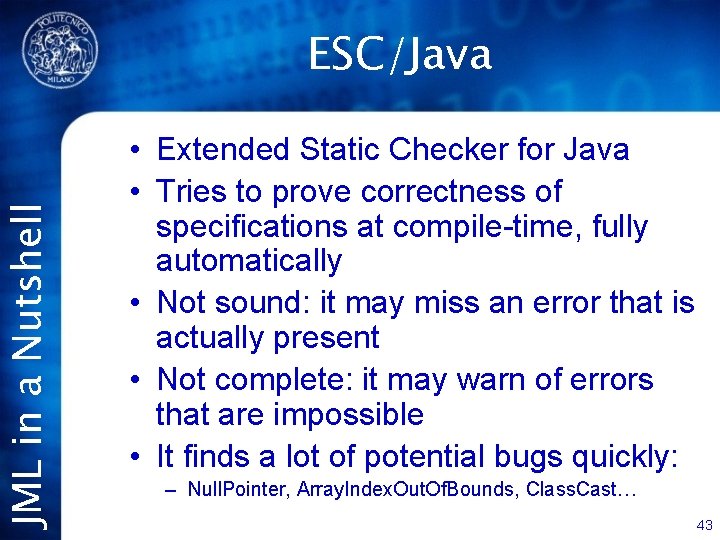 POLITECNICO MILANO

ESC/Java

JML in a Nutshell

• Extended Static Checker for Java
• Tries to prove correctness of specifications at compile-time, fully automatically
• Not sound: it may miss an error that is actually present
• Not complete: it may warn of errors that are impossible
• It finds a lot of potential bugs quickly:
– NullPointer, ArrayIndexOutOfBounds, ClassCast…

43